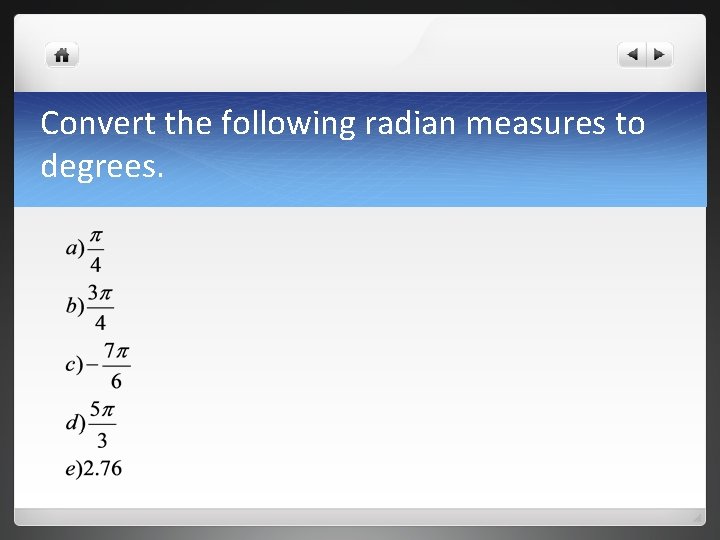 Convert the following radian measures to degrees.

$a)\frac{\pi}{4}$

$b)\frac{3\pi}{4}$

$c)-\frac{7\pi}{6}$

$d)\frac{5\pi}{3}$

$e)2.76$